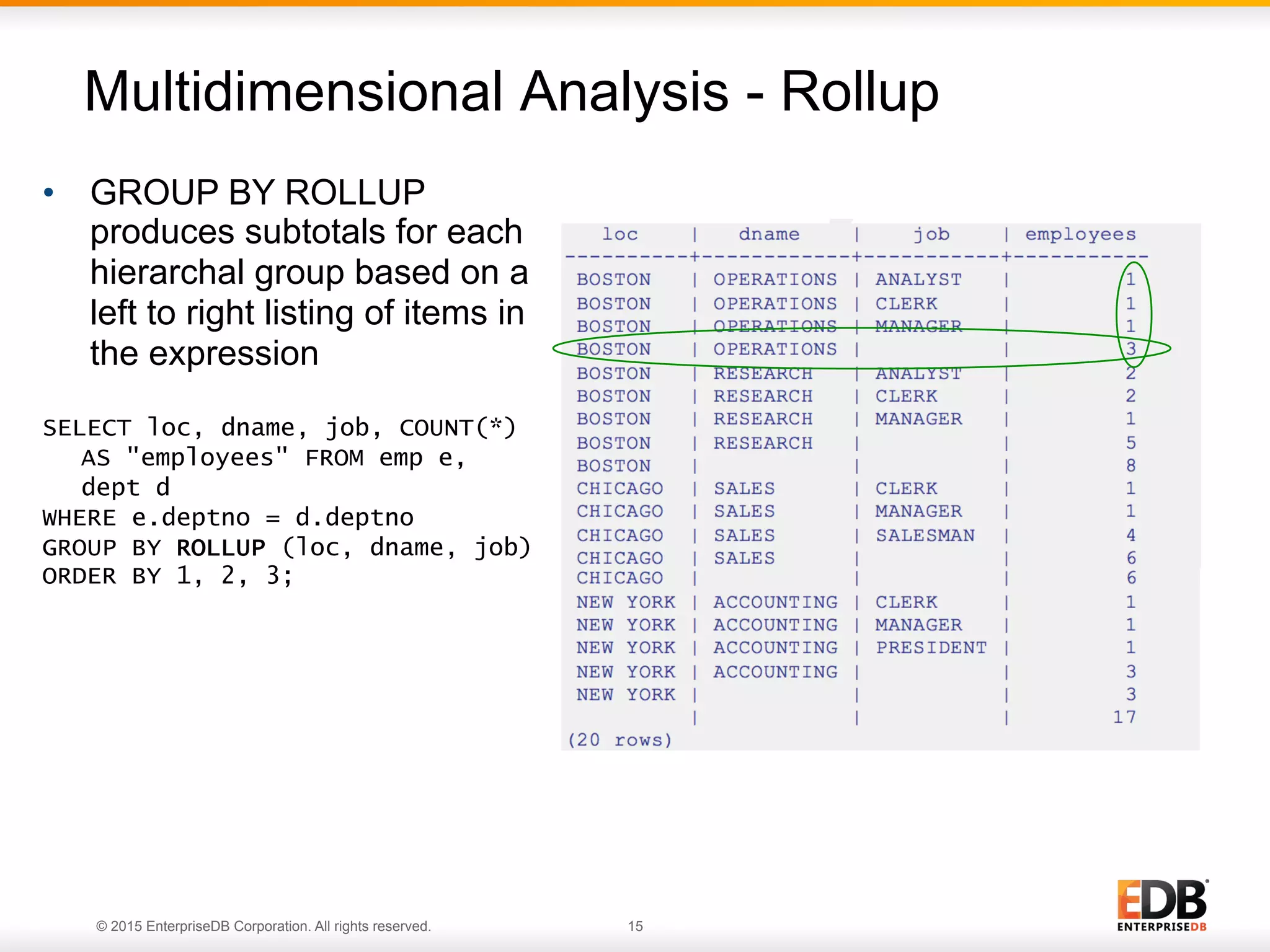 Multidimensional Analysis - Rollup

• GROUP BY ROLLUP produces subtotals for each hierarchal group based on a left to right listing of items in the expression

SELECT loc, dname, job, COUNT(*)
AS "employees" FROM emp e,
dept d
WHERE e.deptno = d.deptno
GROUP BY ROLLUP (loc, dname, job)
ORDER BY 1, 2, 3;

| loc | dname | job | employees |
|---|---|---|---|
| BOSTON | OPERATIONS | ANALYST | 1 |
| BOSTON | OPERATIONS | CLERK | 1 |
| BOSTON | OPERATIONS | MANAGER | 1 |
| BOSTON | OPERATIONS | | 3 |
| BOSTON | RESEARCH | ANALYST | 2 |
| BOSTON | RESEARCH | CLERK | 2 |
| BOSTON | RESEARCH | MANAGER | 1 |
| BOSTON | RESEARCH | | 5 |
| BOSTON | | | 8 |
| CHICAGO | SALES | CLERK | 1 |
| CHICAGO | SALES | MANAGER | 1 |
| CHICAGO | SALES | SALESMAN | 4 |
| CHICAGO | SALES | | 6 |
| CHICAGO | | | 6 |
| NEW YORK | ACCOUNTING | CLERK | 1 |
| NEW YORK | ACCOUNTING | MANAGER | 1 |
| NEW YORK | ACCOUNTING | PRESIDENT | 1 |
| NEW YORK | ACCOUNTING | | 3 |
| NEW YORK | | | 3 |
| | | | 17 |

(20 rows)

© 2015 EnterpriseDB Corporation. All rights reserved.

15

EDB
ENTERPRISEDB